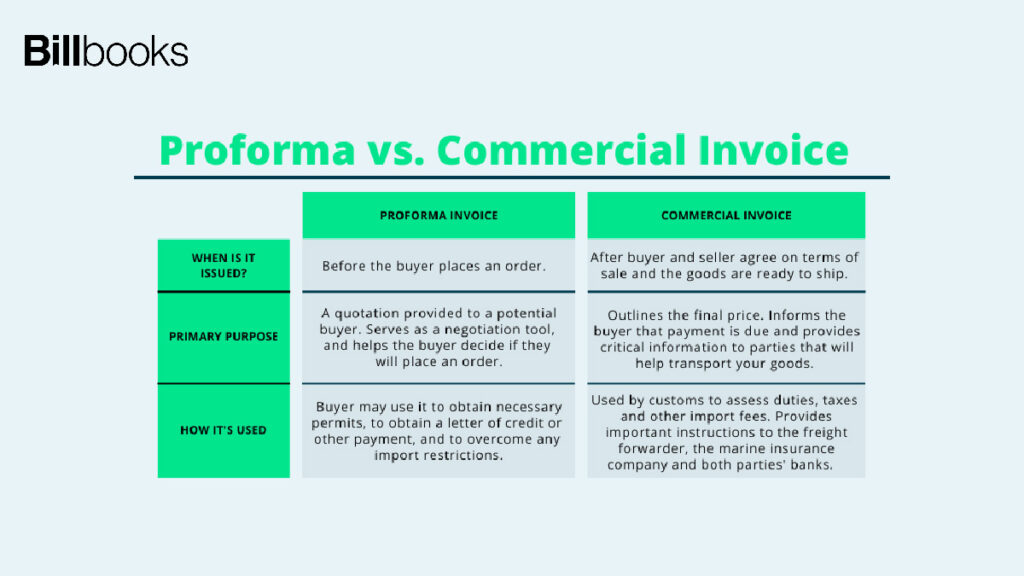 Billbooks

Proforma vs. Commercial Invoice

| | PROFORMA INVOICE | COMMERCIAL INVOICE |
|---|---|---|
| WHEN IS IT ISSUED? | Before the buyer places an order. | After buyer and seller agree on terms of sale and the goods are ready to ship. |
| PRIMARY PURPOSE | A quotation provided to a potential buyer. Serves as a negotiation tool, and helps the buyer decide if they will place an order. | Outlines the final price. Informs the buyer that payment is due and provides critical information to parties that will help transport your goods. |
| HOW IT'S USED | Buyer may use it to obtain necessary permits, to obtain a letter of credit or other payment, and to overcome any import restrictions. | Used by customs to assess duties, taxes and other import fees. Provides important instructions to the freight forwarder, the marine insurance company and both parties' banks. |